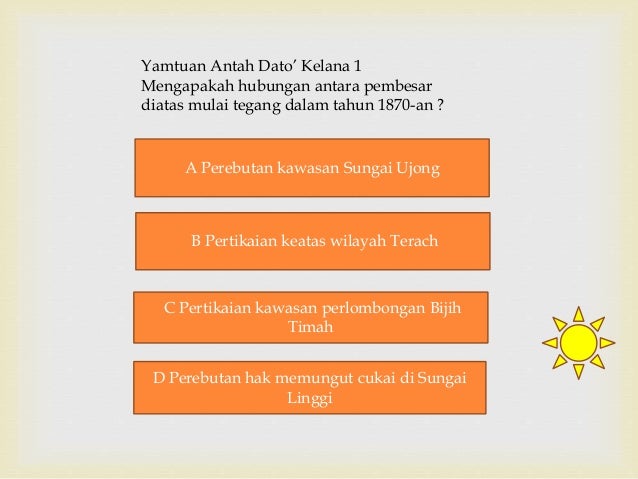 Yamtuan Antah Dato' Kelana 1
Mengapakah hubungan antara pembesar diatas mulai tegang dalam tahun 1870-an ?

A Perebutan kawasan Sungai Ujong

B Pertikaian keatas wilayah Terach

C Pertikaian kawasan perlombongan Bijih Timah

D Perebutan hak memungut cukai di Sungai Linggi